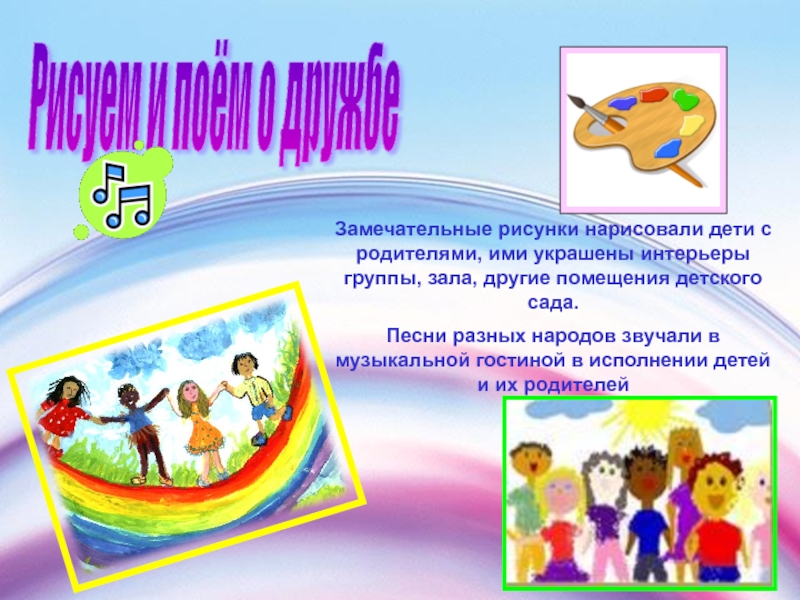 Рисуем и поём о дружбе

Замечательные рисунки нарисовали дети с родителями, ими украшены интерьеры группы, зала, другие помещения детского сада.

Песни разных народов звучали в музыкальной гостиной в исполнении детей и их родителей